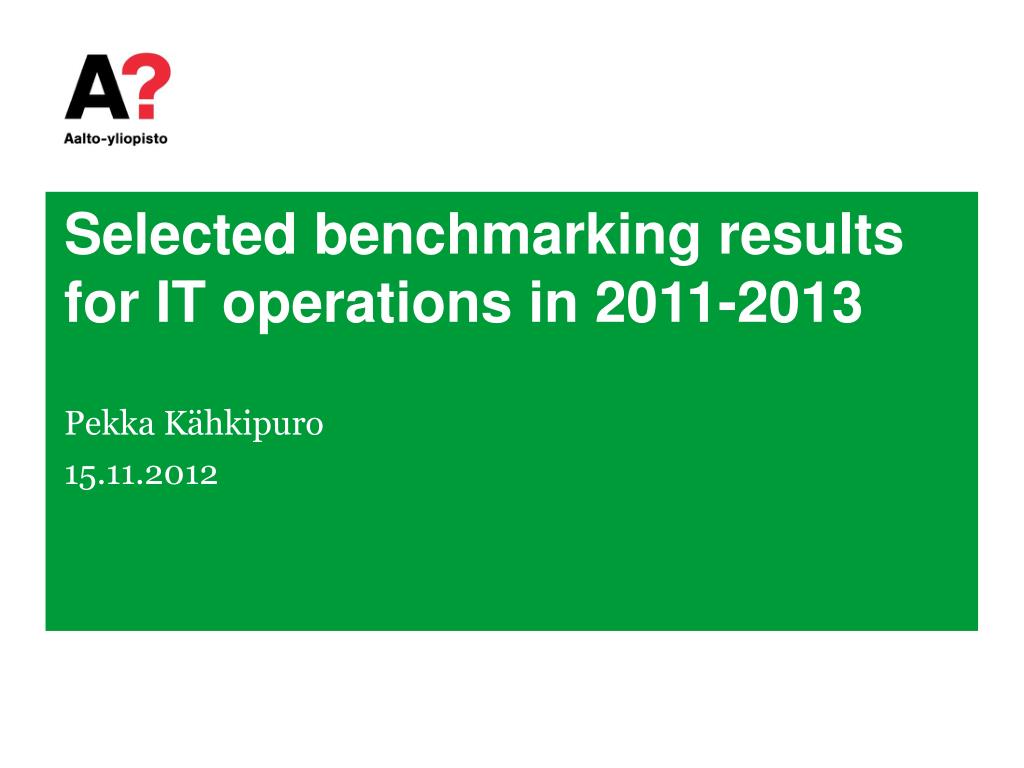 A?
Aalto-yliopisto

Selected benchmarking results for IT operations in 2011-2013

Pekka Kähkipuro
15.11.2012